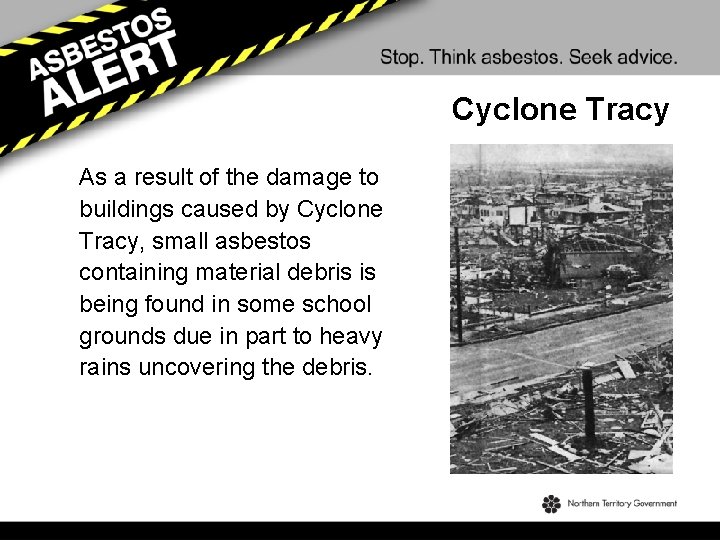 ASBESTOS ALERT

Stop. Think asbestos. Seek advice.

Cyclone Tracy

As a result of the damage to buildings caused by Cyclone Tracy, small asbestos containing material debris is being found in some school grounds due in part to heavy rains uncovering the debris.

Northern Territory Government